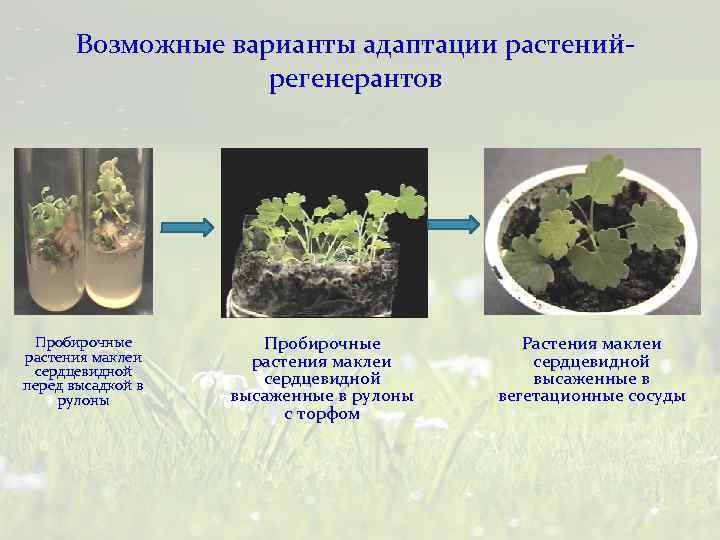 Возможные варианты адаптации растений-регенерантов

Пробирочные растения маклеи сердцевидной перед высадкой в рулоны

Пробирочные растения маклеи сердцевидной высаженные в рулоны с торфом

Растения маклеи сердцевидной высаженные в вегетационные сосуды